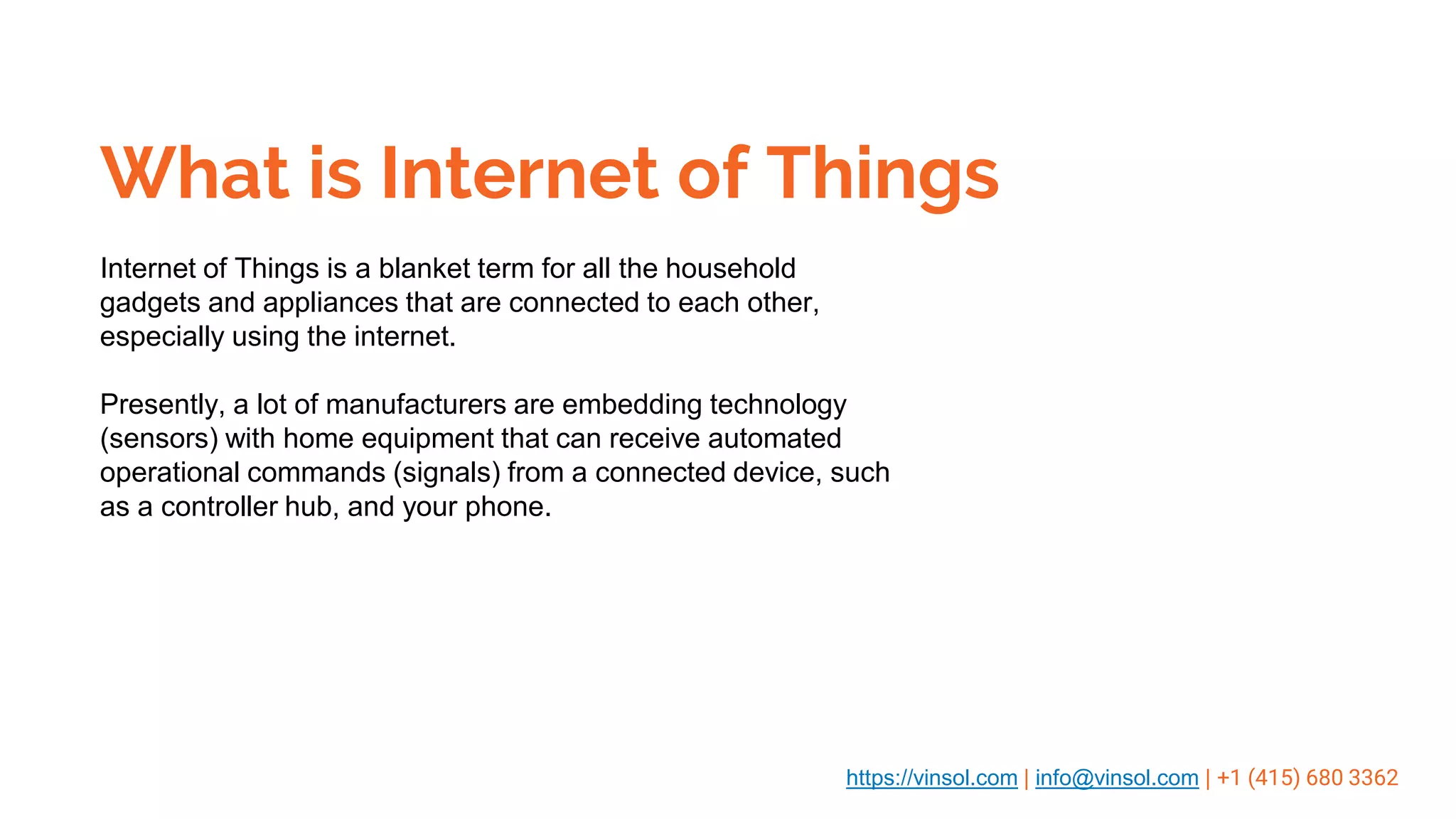 What is Internet of Things

Internet of Things is a blanket term for all the household gadgets and appliances that are connected to each other, especially using the internet.

Presently, a lot of manufacturers are embedding technology (sensors) with home equipment that can receive automated operational commands (signals) from a connected device, such as a controller hub, and your phone.

https://vinsol.com | info@vinsol.com | +1 (415) 680 3362